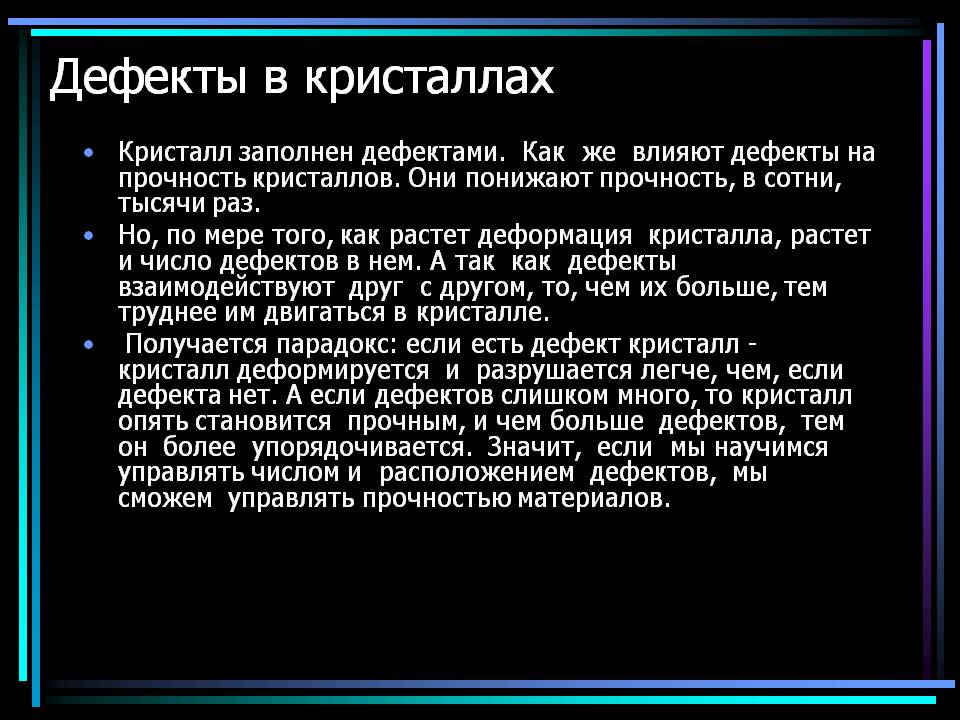 Дефекты в кристаллах

• Кристалл заполнен дефектами. Как же влияют дефекты на прочность кристаллов. Они понижают прочность, в сотни, тысячи раз.

• Но, по мере того, как растет деформация кристалла, растет и число дефектов в нем. А так как дефекты взаимодействуют друг с другом, то, чем их больше, тем труднее им двигаться в кристалле.

• Получается парадокс: если есть дефект кристалл - кристалл деформируется и разрушается легче, чем, если дефекта нет. А если дефектов слишком много, то кристалл опять становится прочным, и чем больше дефектов, тем он более упорядочивается. Значит, если мы научимся управлять числом и расположением дефектов, мы сможем управлять прочностью материалов.